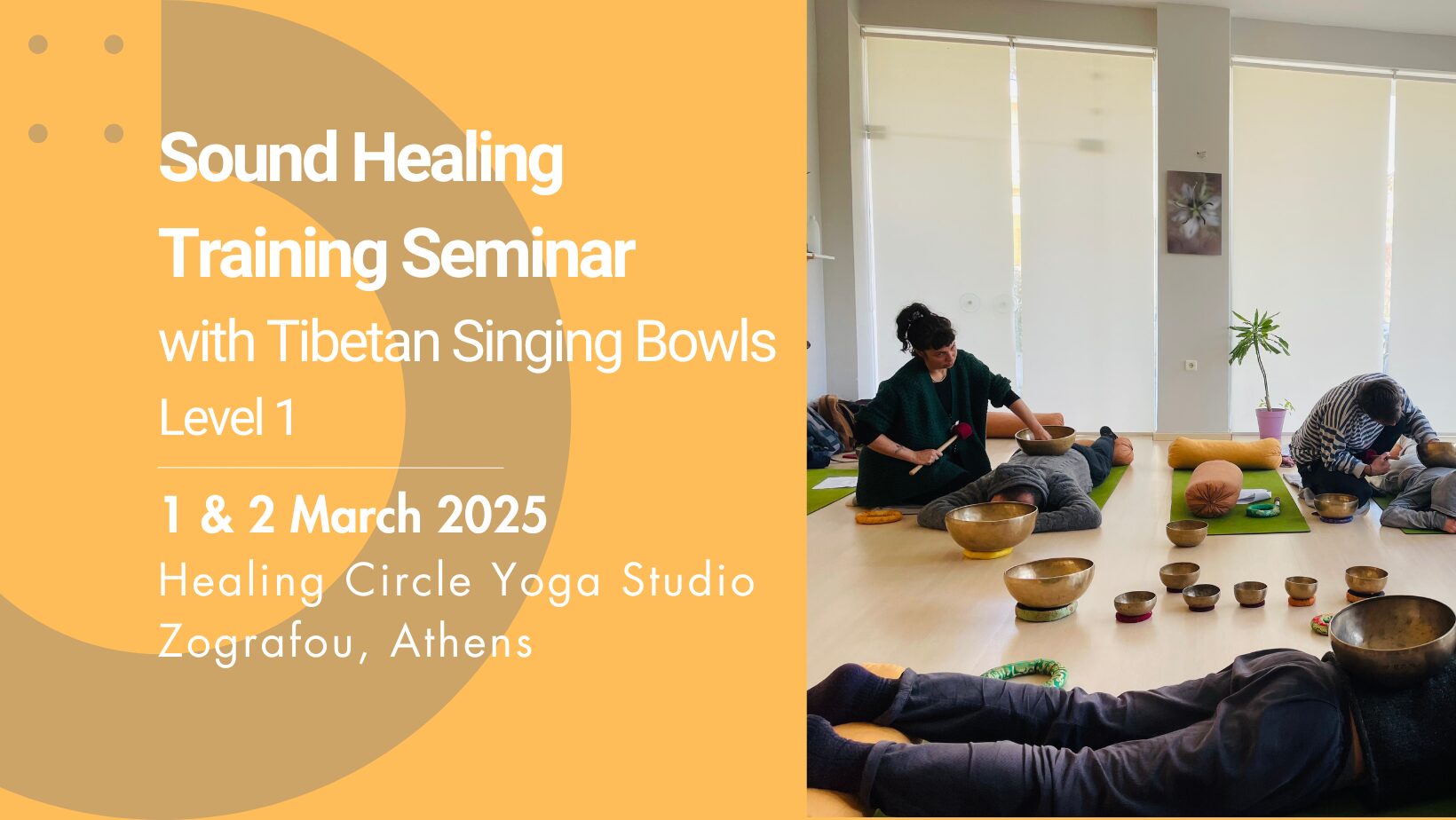 Sound Healing Training Seminar
with Tibetan Singing Bowls
Level 1

1 & 2 March 2025
Healing Circle Yoga Studio
Zografou, Athens